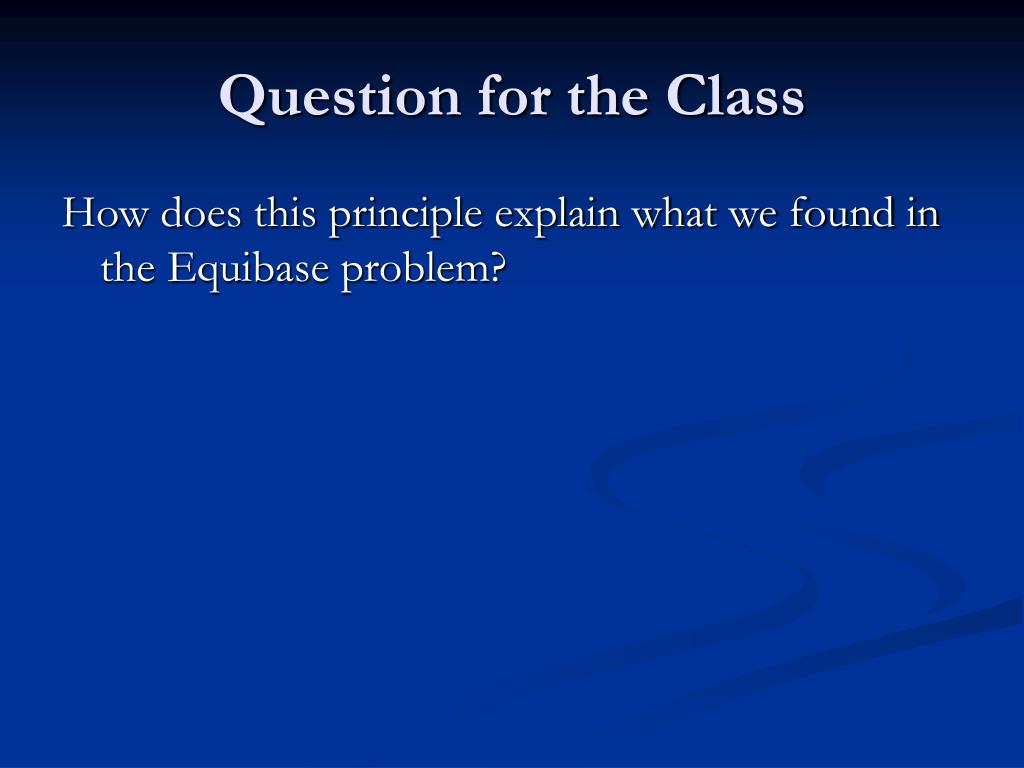 Question for the Class

How does this principle explain what we found in the Equibase problem?